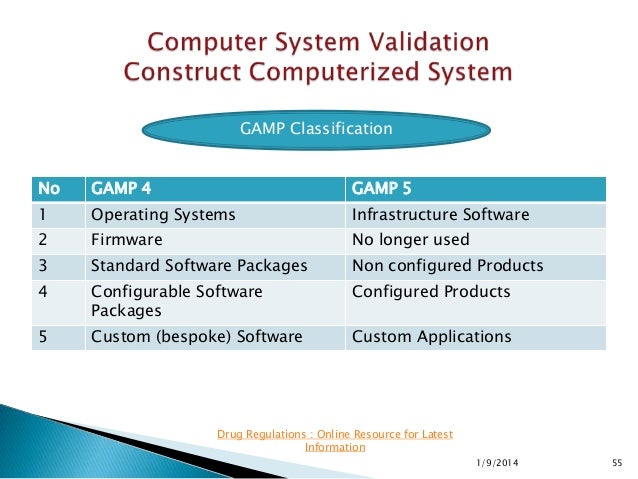 Computer System Validation
Construct Computerized System

GAMP Classification

| No | GAMP 4 | GAMP 5 |
|---|---|---|
| 1 | Operating Systems | Infrastructure Software |
| 2 | Firmware | No longer used |
| 3 | Standard Software Packages | Non configured Products |
| 4 | Configurable Software Packages | Configured Products |
| 5 | Custom (bespoke) Software | Custom Applications |

Drug Regulations : Online Resource for Latest Information

1/9/2014

55